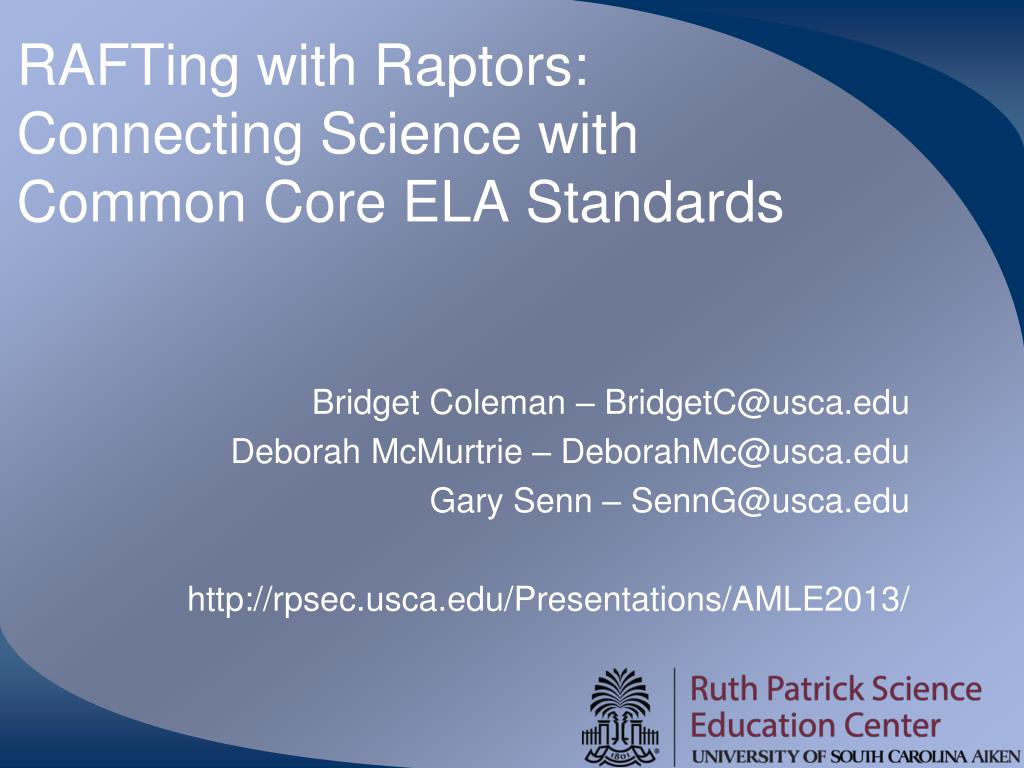 RAFTing with Raptors: Connecting Science with Common Core ELA Standards

Bridget Coleman – BridgetC@usca.edu
Deborah McMurtrie – DeborahMc@usca.edu
Gary Senn – SennG@usca.edu

http://rpsec.usca.edu/Presentations/AMLE2013/

1801

Ruth Patrick Science Education Center
UNIVERSITY OF SOUTH CAROLINA AIKEN